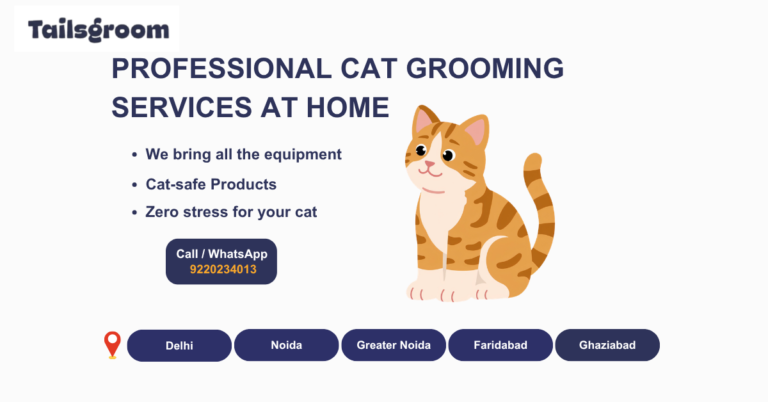 Tailsgroom

PROFESSIONAL CAT GROOMING SERVICES AT HOME

• We bring all the equipment
• Cat-safe Products
• Zero stress for your cat

Call / WhatsApp
9220234013

Delhi
Noida
Greater Noida
Faridabad
Ghaziabad